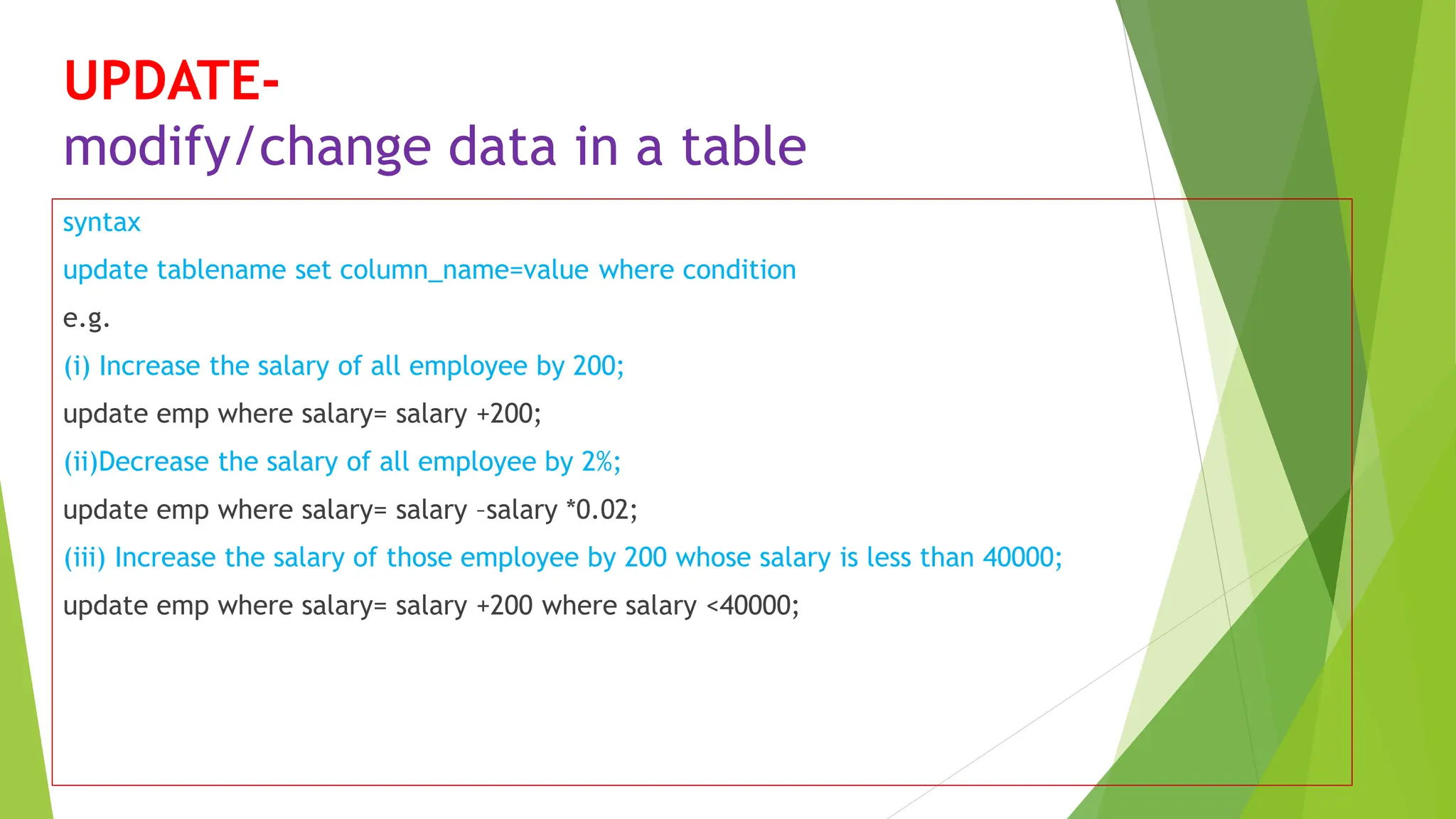 UPDATE-
modify/change data in a table

syntax

update tablename set column_name=value where condition

e.g.

(i) Increase the salary of all employee by 200;

update emp where salary= salary +200;

(ii)Decrease the salary of all employee by 2%;

update emp where salary= salary –salary *0.02;

(iii) Increase the salary of those employee by 200 whose salary is less than 40000;

update emp where salary= salary +200 where salary <40000;